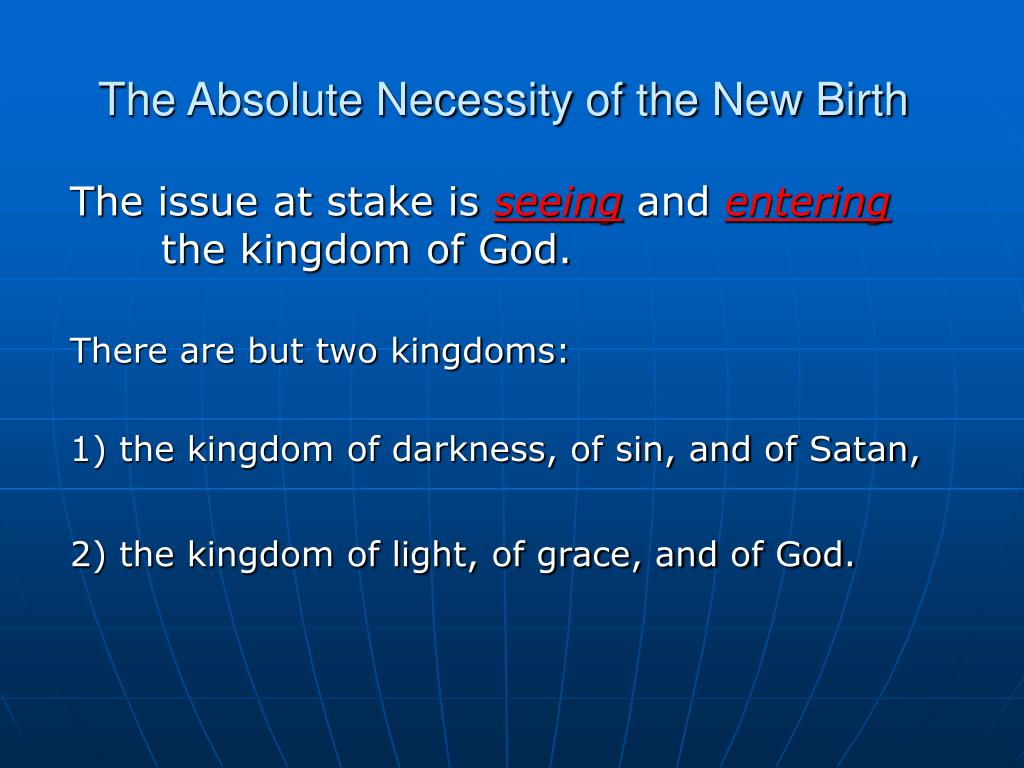 The Absolute Necessity of the New Birth

The issue at stake is seeing and entering the kingdom of God.

There are but two kingdoms:

1) the kingdom of darkness, of sin, and of Satan,

2) the kingdom of light, of grace, and of God.